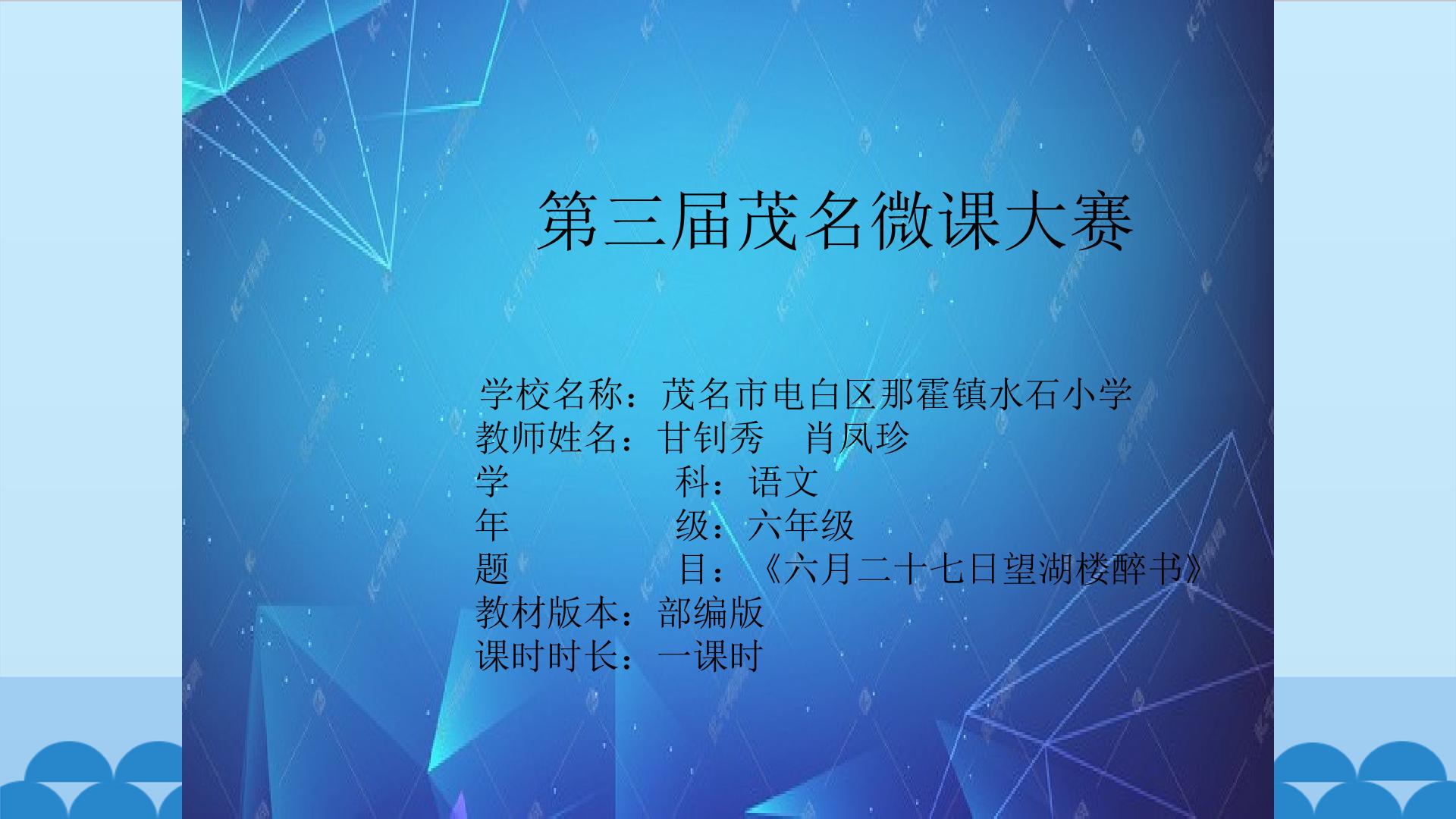 第三届茂名微课大赛

学校名称：茂名市电白区那霍镇水石小学
教师姓名：甘钊秀　肖凤珍
学　　　科：语文
年　　　级：六年级
题　　　目：《六月二十七日望湖楼醉书》
教材版本：部编版
课时时长：一课时